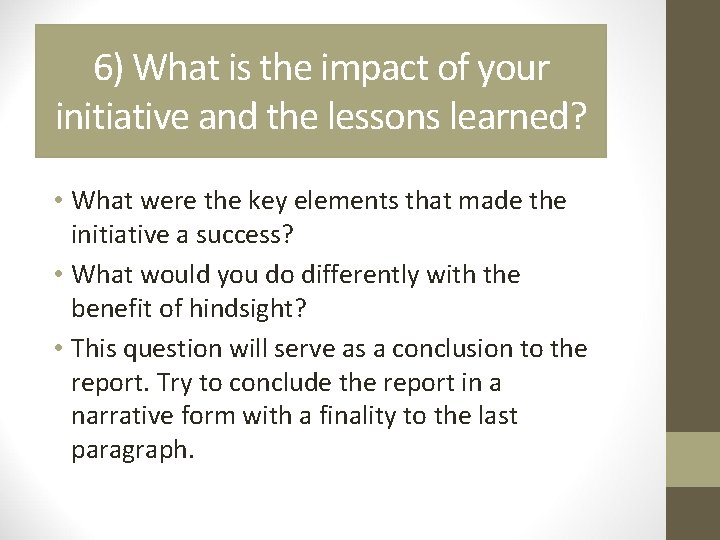 6) What is the impact of your initiative and the lessons learned?

• What were the key elements that made the initiative a success?
• What would you do differently with the benefit of hindsight?
• This question will serve as a conclusion to the report. Try to conclude the report in a narrative form with a finality to the last paragraph.